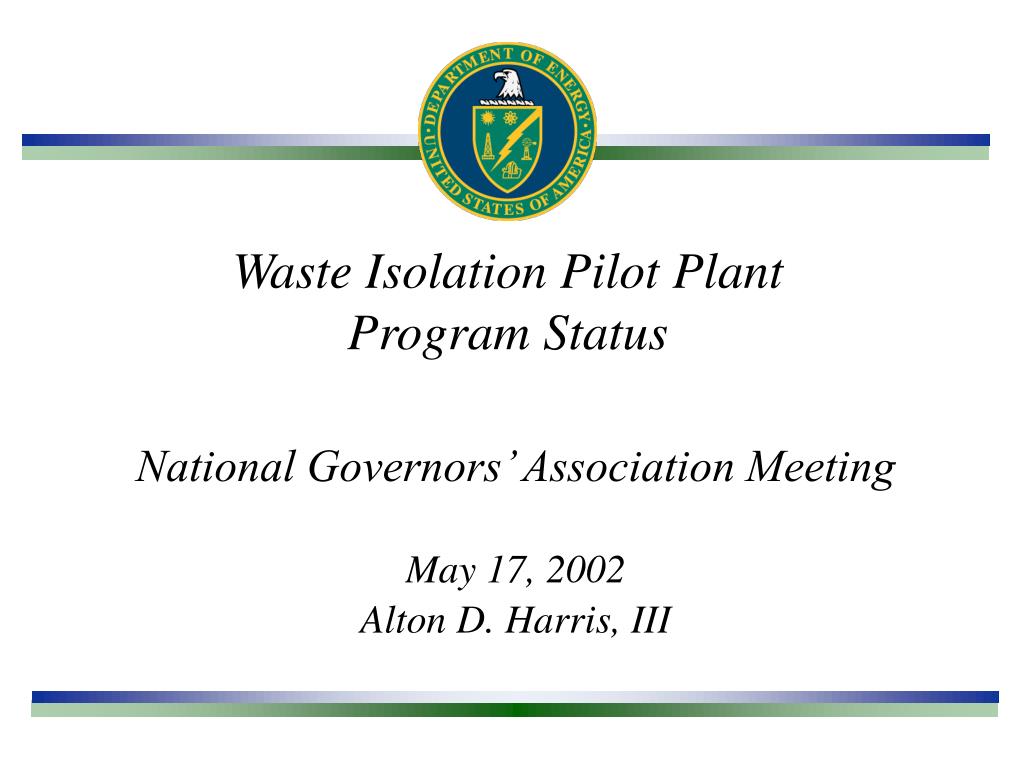 DEPARTMENT OF ENERGY
UNITED STATES OF AMERICA

Waste Isolation Pilot Plant
Program Status

National Governors' Association Meeting

May 17, 2002
Alton D. Harris, III